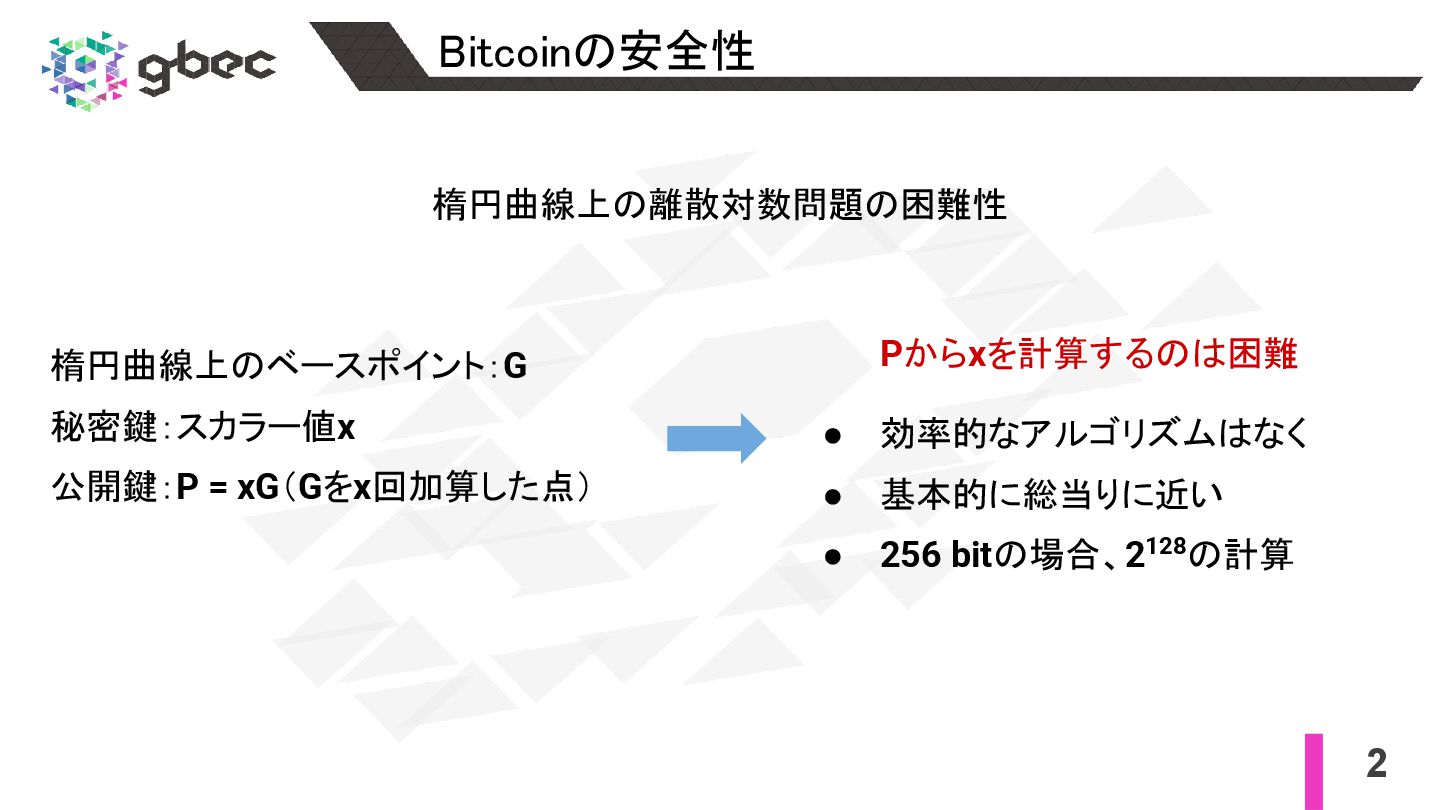 gbec

Bitcoinの安全性

楕円曲線上の離散対数問題の困難性

楕円曲線上のベースポイント：G
秘密鍵：スカラー値x
公開鍵：P = xG（Gをx回加算した点）

Pからxを計算するのは困難

● 効率的なアルゴリズムはなく
● 基本的に総当りに近い
● 256 bitの場合、$2^{128}$の計算

2